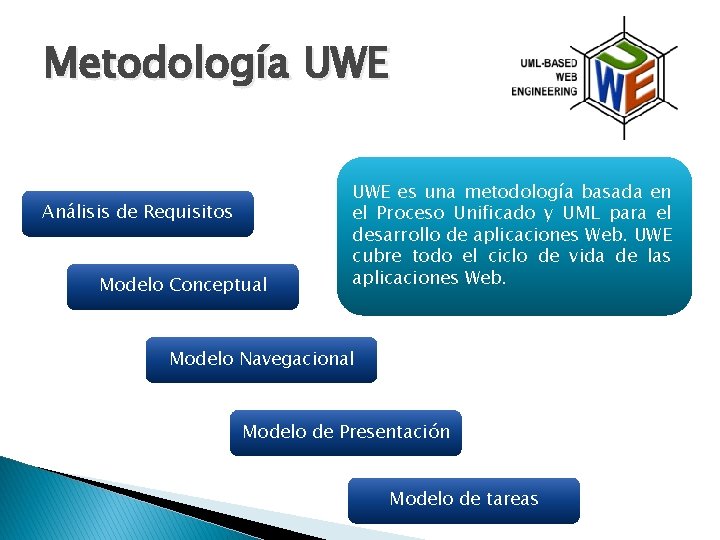 Metodología UWE

UML-BASED
WEB
ENGINEERING

UWE

UWE es una metodología basada en el Proceso Unificado y UML para el desarrollo de aplicaciones Web. UWE cubre todo el ciclo de vida de las aplicaciones Web.

Análisis de Requisitos

Modelo Conceptual

Modelo Navegacional

Modelo de Presentación

Modelo de tareas